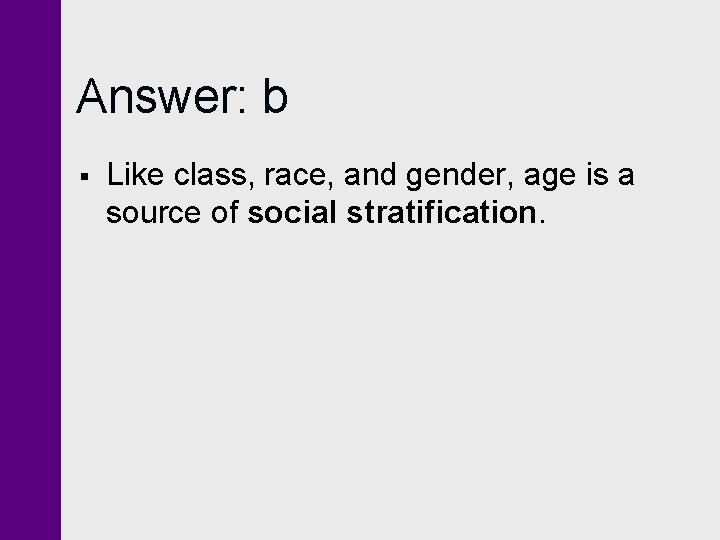 Answer: b

▪ Like class, race, and gender, age is a source of social stratification.